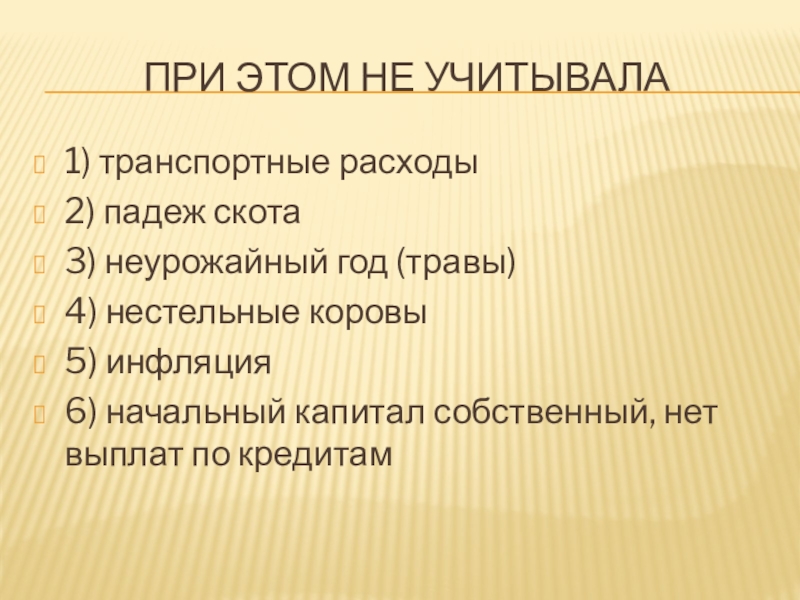 ПРИ ЭТОМ НЕ УЧИТЫВАЛА

1) транспортные расходы

2) падеж скота

3) неурожайный год (травы)

4) нестельные коровы

5) инфляция

6) начальный капитал собственный, нет выплат по кредитам